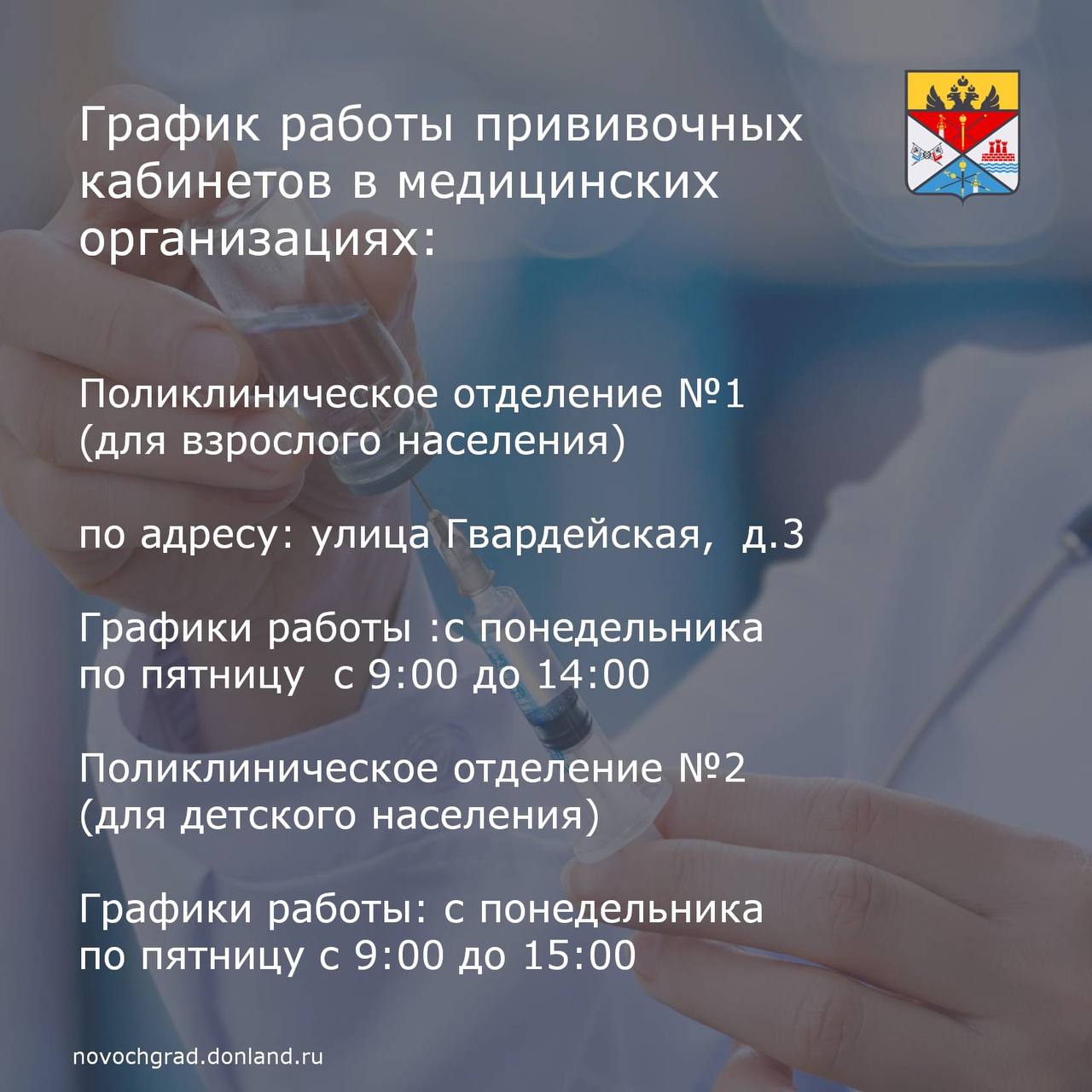 График работы прививочных кабинетов в медицинских организациях:

Поликлиническое отделение №1 (для взрослого населения)

по адресу: улица Гвардейская,  д.3

Графики работы :с понедельника по пятницу  с 9:00 до 14:00

Поликлиническое отделение №2 (для детского населения)

Графики работы: с понедельника по пятницу с 9:00 до 15:00

novochgrad.donland.ru